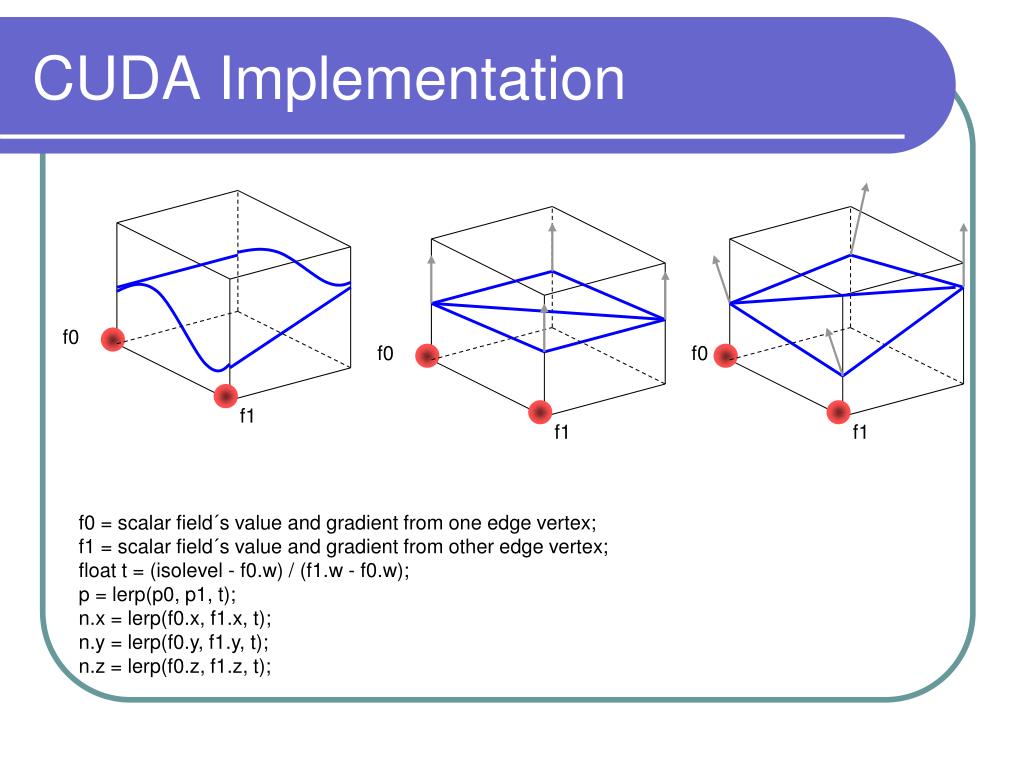 CUDA Implementation

f0

f1

f0

f1

f0

f1

f0 = scalar field´s value and gradient from one edge vertex;
f1 = scalar field´s value and gradient from other edge vertex;
float t = (isolevel - f0.w) / (f1.w - f0.w);
p = lerp(p0, p1, t);
n.x = lerp(f0.x, f1.x, t);
n.y = lerp(f0.y, f1.y, t);
n.z = lerp(f0.z, f1.z, t);